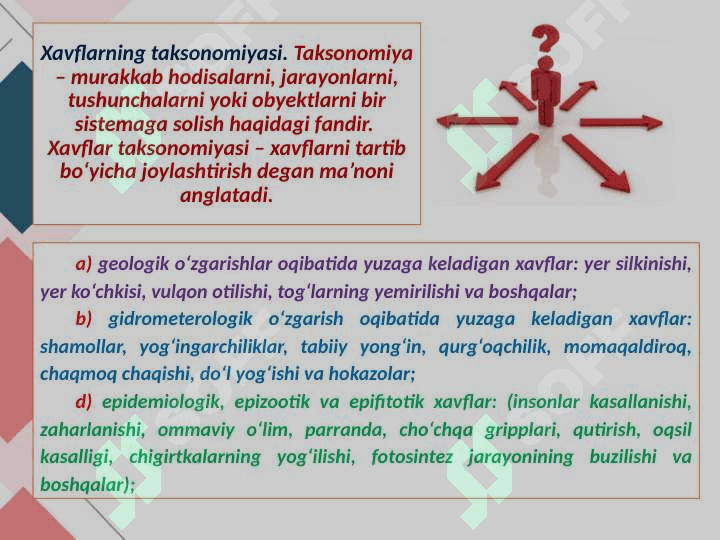 Xavflarning taksonomiyasi. Taksonomiya – murakkab hodisalarni, jarayonlarni, tushunchalarni yoki obyektlarni bir sistemaga solish haqidagi fandir. Xavflar taksonomiyasi – xavflarni tartib bo‘yicha joylashtirish degan ma’noni anglatadi.

a) geologik o‘zgarishlar oqibatida yuzaga keladigan xavflar: yer silkinishi, yer ko‘chkisi, vulqon otilishi, tog‘larning yemirilishi va boshqalar;

b) gidrometerologik o‘zgarish oqibatida yuzaga keladigan xavflar: shamollar, yog‘ingarchiliklar, tabiiy yong‘in, qurg‘oqchilik, momaqaldiroq, chaqmoq chaqishi, do‘l yog‘ishi va hokazolar;

d) epidemiologik, epizootik va epifitotik xavflar: (insonlar kasallanishi, zaharlanishi, ommaviy o‘lim, parranda, cho‘chqa gripplari, qutirish, oqsil kasalligi, chigirtkalarning yog‘ilishi, fotosintez jarayonining buzilishi va boshqalar);